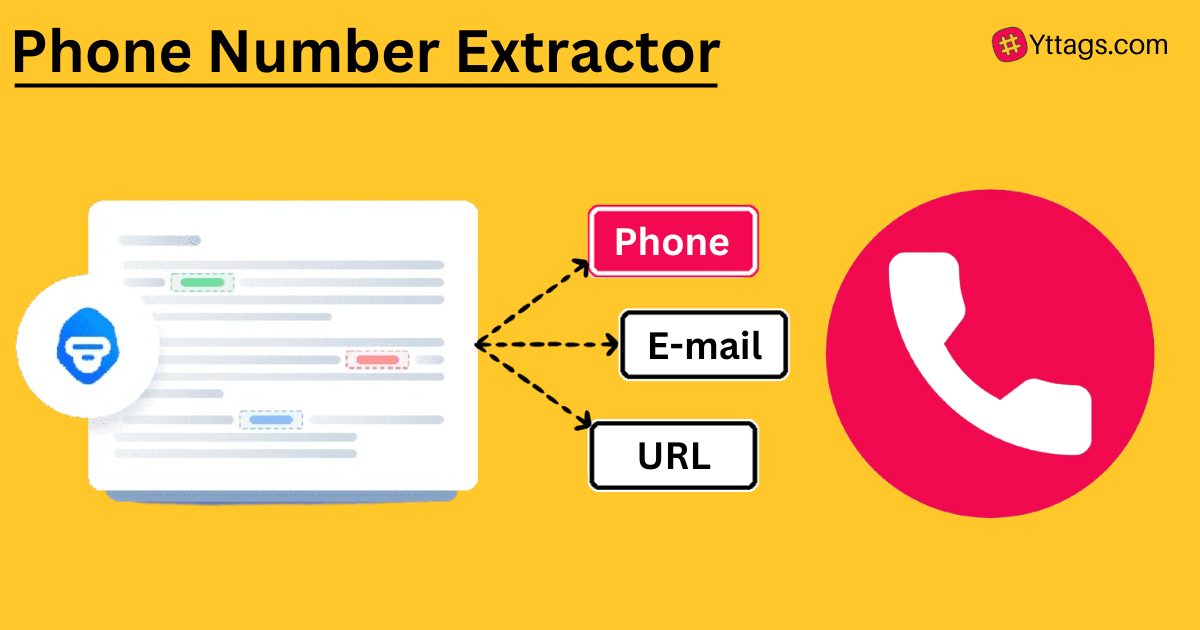 Phone Number Extractor

Yttags.com

Phone

E-mail

URL